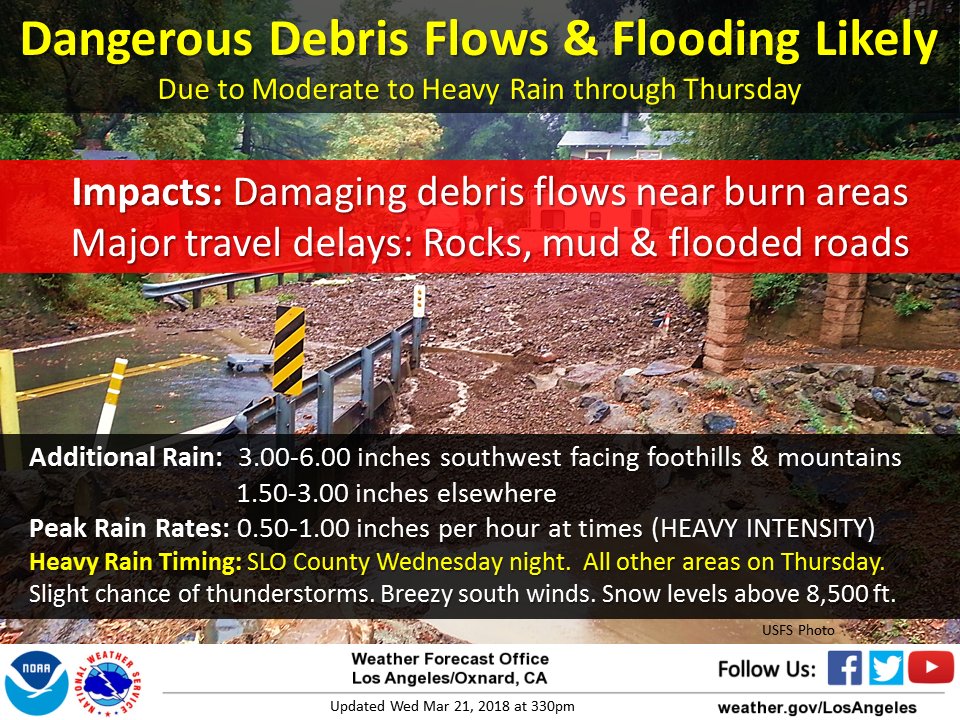 Dangerous Debris Flows & Flooding Likely
Due to Moderate to Heavy Rain through Thursday

Impacts: Damaging debris flows near burn areas
Major travel delays: Rocks, mud & flooded roads

Additional Rain: 3.00-6.00 inches southwest facing foothills & mountains
1.50-3.00 inches elsewhere
Peak Rain Rates: 0.50-1.00 inches per hour at times (HEAVY INTENSITY)
Heavy Rain Timing: SLO County Wednesday night. All other areas on Thursday.
Slight chance of thunderstorms. Breezy south winds. Snow levels above 8,500 ft.

USFS Photo

NOAA
NATIONAL WEATHER SERVICE

Weather Forecast Office
Los Angeles/Oxnard, CA

Updated Wed Mar 21, 2018 at 330pm

Follow Us:

weather.gov/LosAngeles